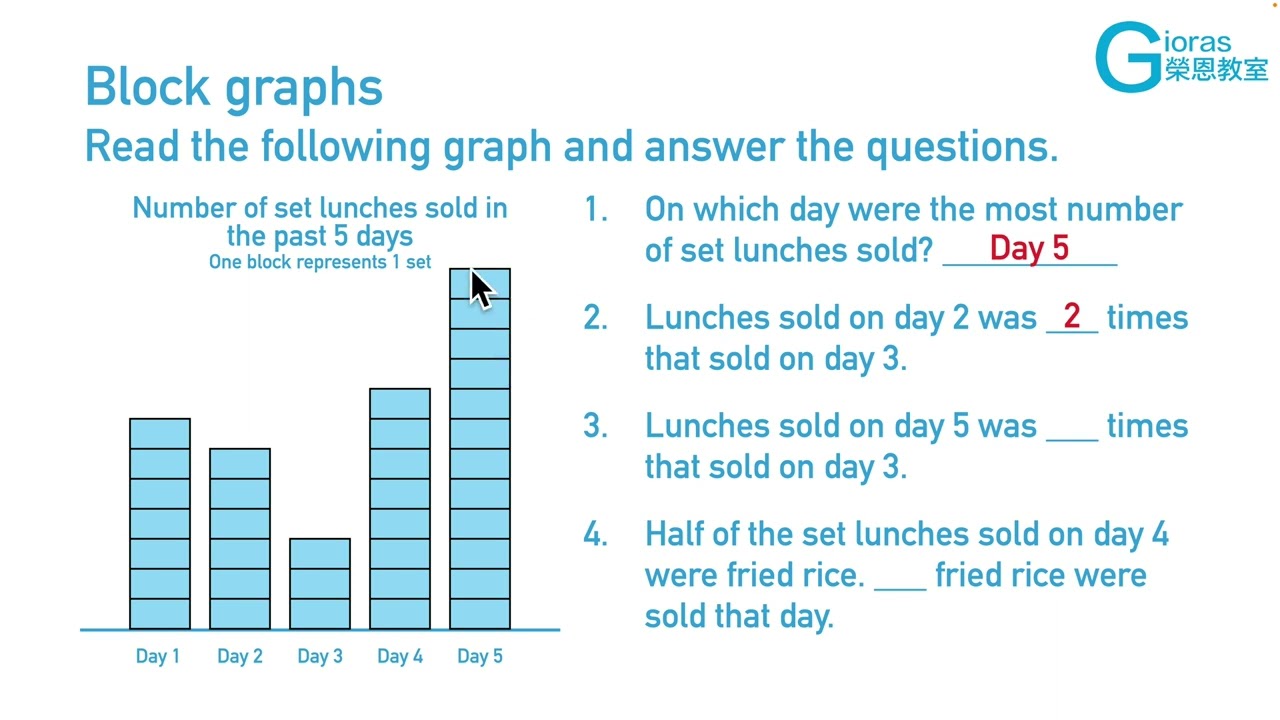 Gioras
榮恩教室

Block graphs
Read the following graph and answer the questions.

Number of set lunches sold in the past 5 days
One block represents 1 set

Day 1
Day 2
Day 3
Day 4
Day 5

1. On which day were the most number of set lunches sold? Day 5

2. Lunches sold on day 2 was 2 times that sold on day 3.

3. Lunches sold on day 5 was ___ times that sold on day 3.

4. Half of the set lunches sold on day 4 were fried rice. ___ fried rice were sold that day.